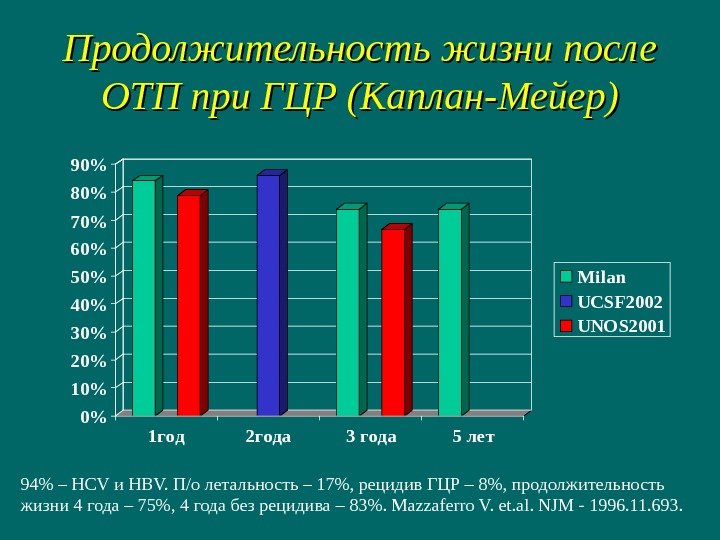 Продолжительность жизни после ОТП при ГЦР (Каплан-Мейер)

90%
80%
70%
60%
50%
40%
30%
20%
10%
0%

1год
2года
3 года
5 лет

Milan
UCSF2002
UNOS2001

94% – HCV и HBV. П/о летальность – 17%, рецидив ГЦР – 8%, продолжительность жизни 4 года – 75%, 4 года без рецидива – 83%. Mazzaferro V. et.al. NJM - 1996.11.693.